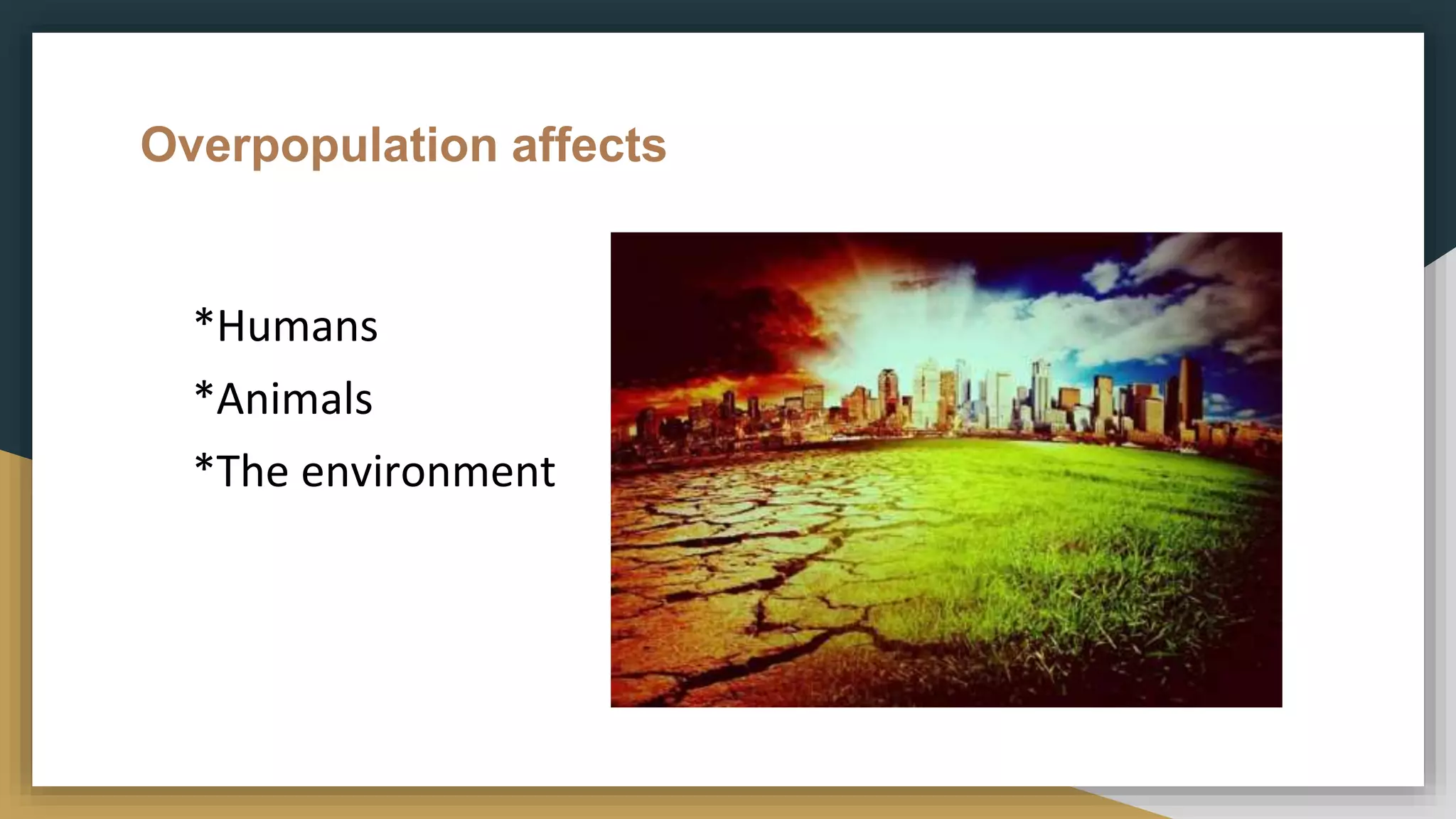 Overpopulation affects

*Humans

*Animals

*The environment